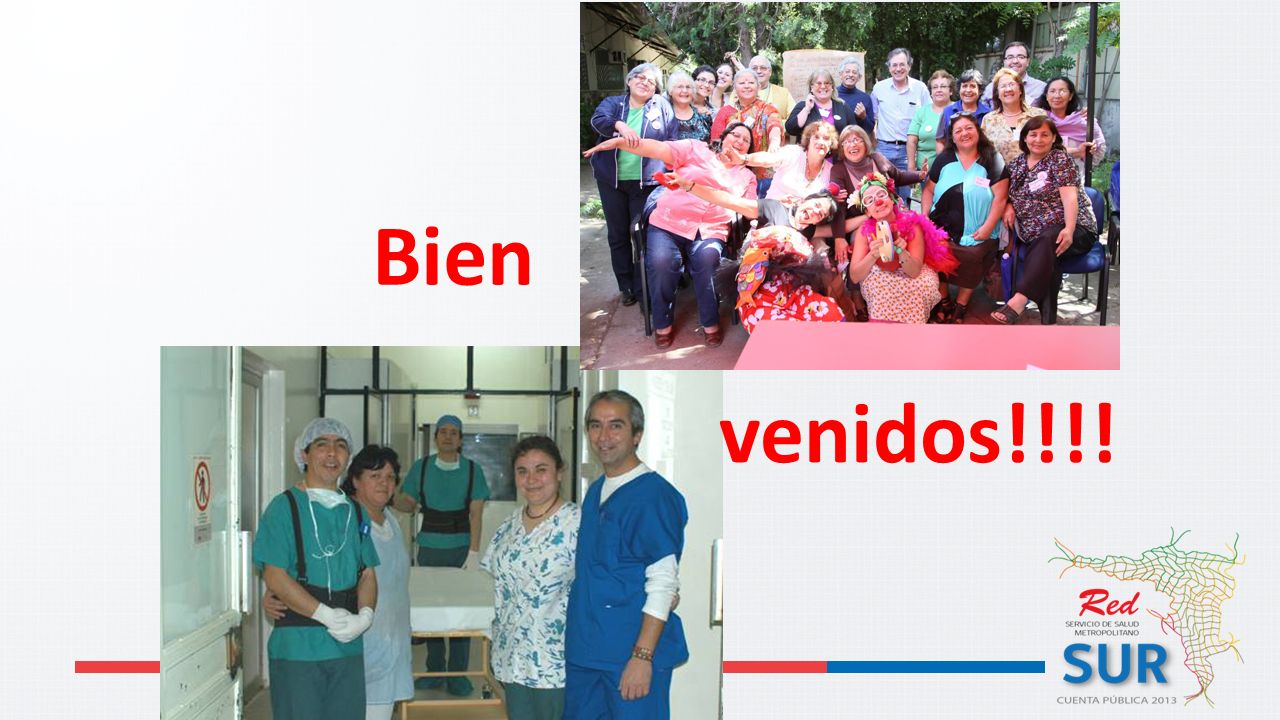 Bien

venidos!!!!

Red
SERVICIO DE SALUD METROPOLITANO
SUR
CUENTA PÚBLICA 2013